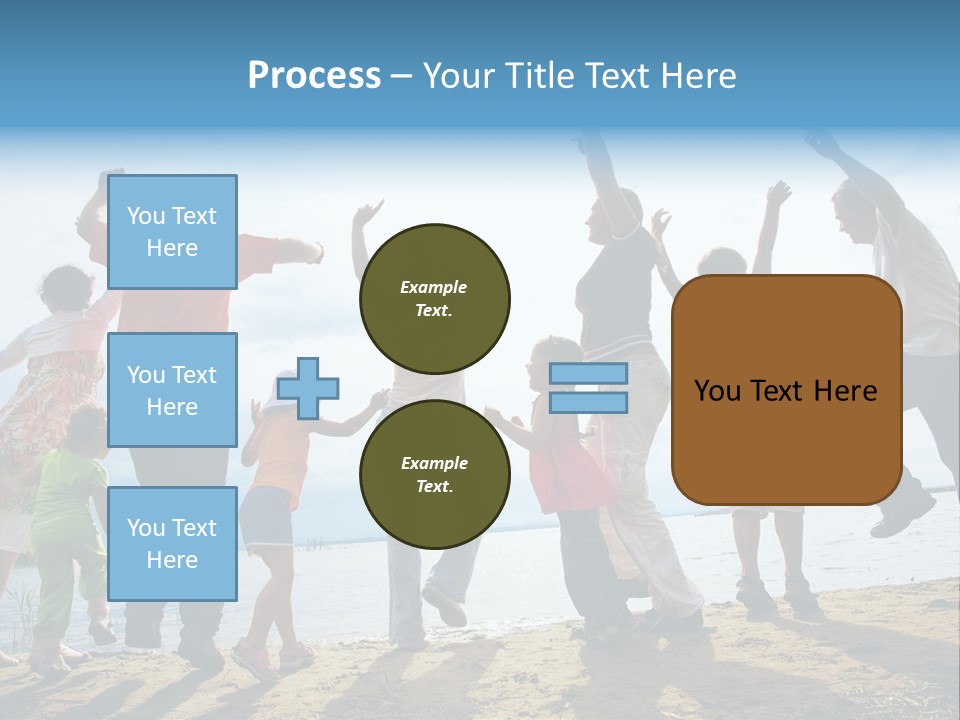 Process – Your Title Text Here

You Text Here

You Text Here

You Text Here

Example Text.

Example Text.

You Text Here